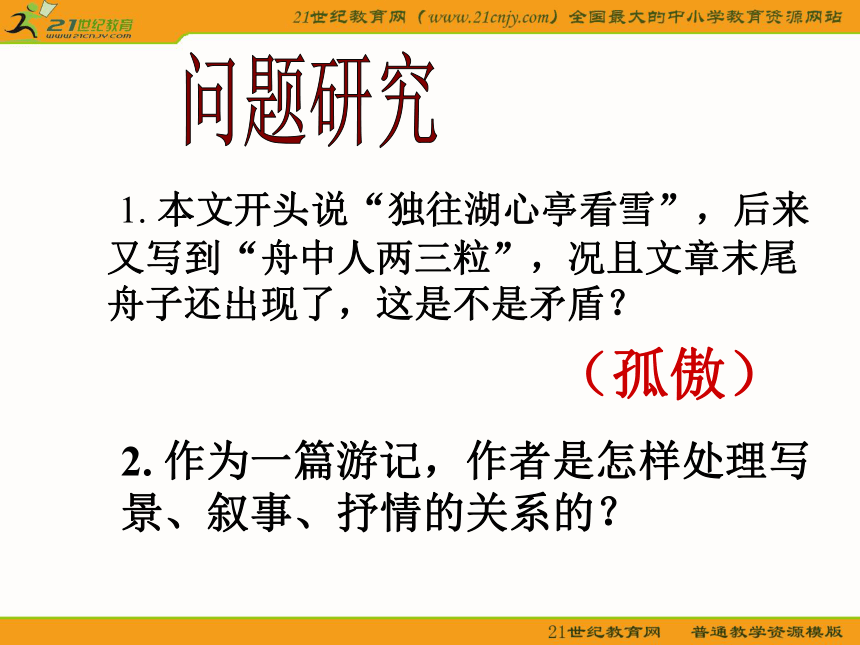 21世纪教育
www.21cnjy.com

21世纪教育网（www.21cnjy.com）全国最大的中小学教育资源网站

问题研究

1. 本文开头说“独往湖心亭看雪”，后来又写到“舟中人两三粒”，况且文章末尾舟子还出现了，这是不是矛盾？

（孤傲）

2. 作为一篇游记，作者是怎样处理写景、叙事、抒情的关系的？

21世纪教育网　普通教学资源模版